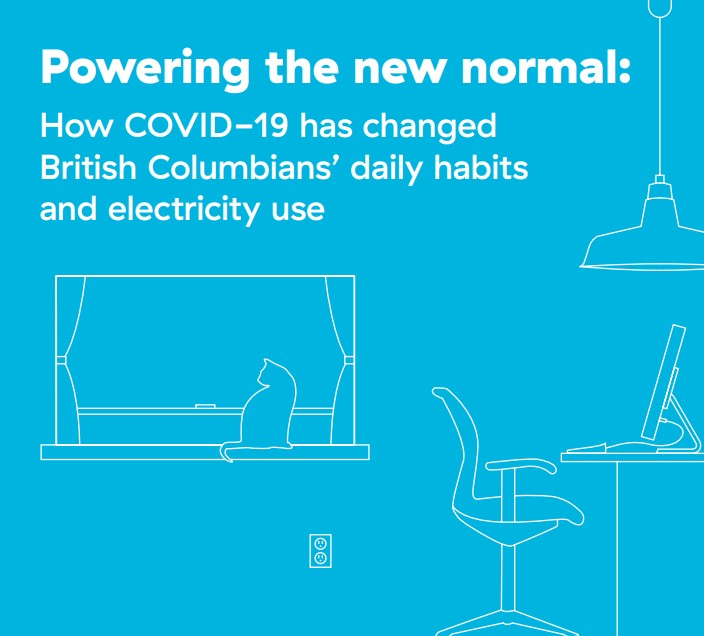 Powering the new normal:

How COVID–19 has changed British Columbians' daily habits and electricity use